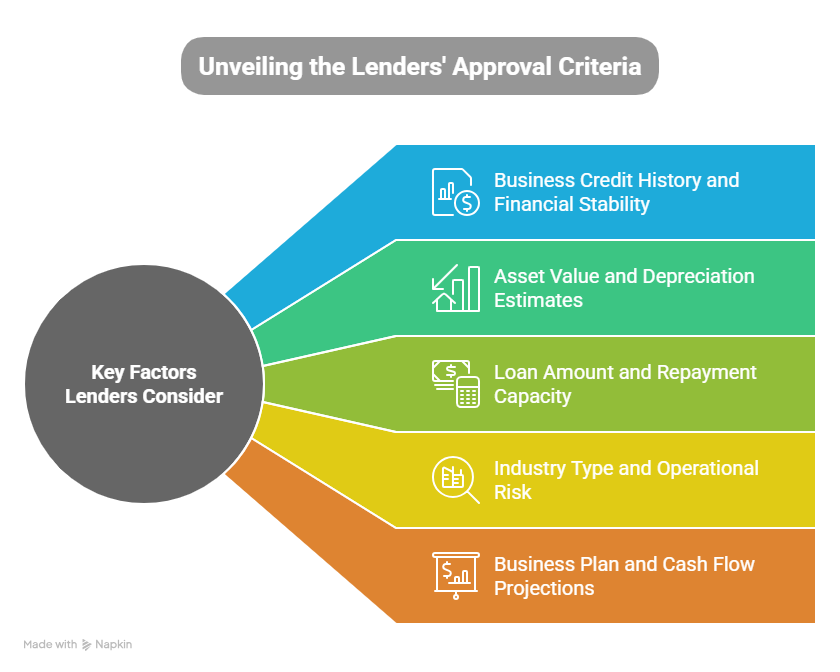 Unveiling the Lenders' Approval Criteria

Key Factors Lenders Consider

Business Credit History and Financial Stability

Asset Value and Depreciation Estimates

Loan Amount and Repayment Capacity

Industry Type and Operational Risk

Business Plan and Cash Flow Projections

Made with Napkin